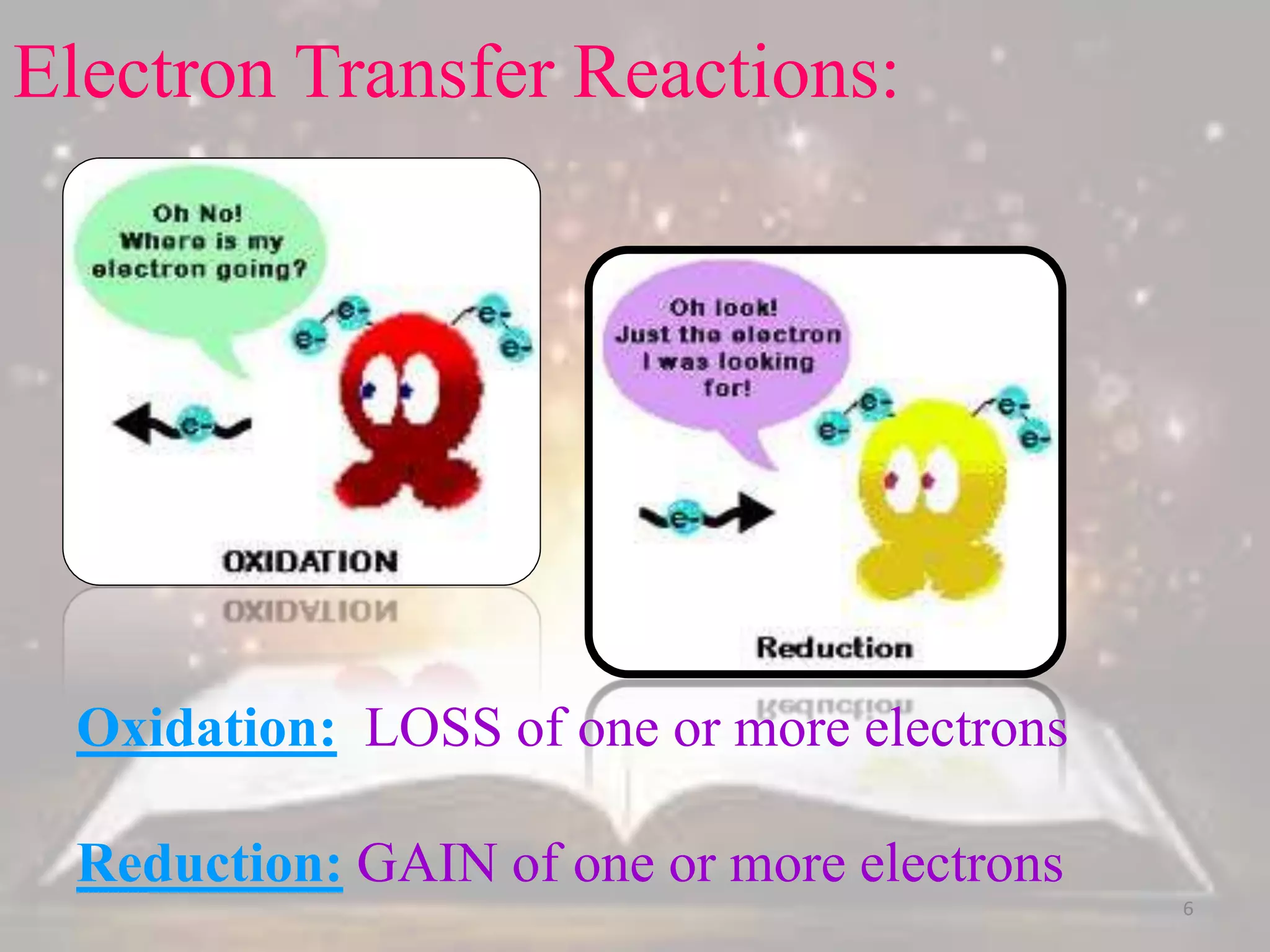 Electron Transfer Reactions:

Oh No! Where is my electron going?

e- e- e- e-

e-

OXIDATION

Oh look! Just the electron I was looking for!

e- e- e- e-

e-

Reduction

Oxidation: LOSS of one or more electrons

Reduction: GAIN of one or more electrons

6